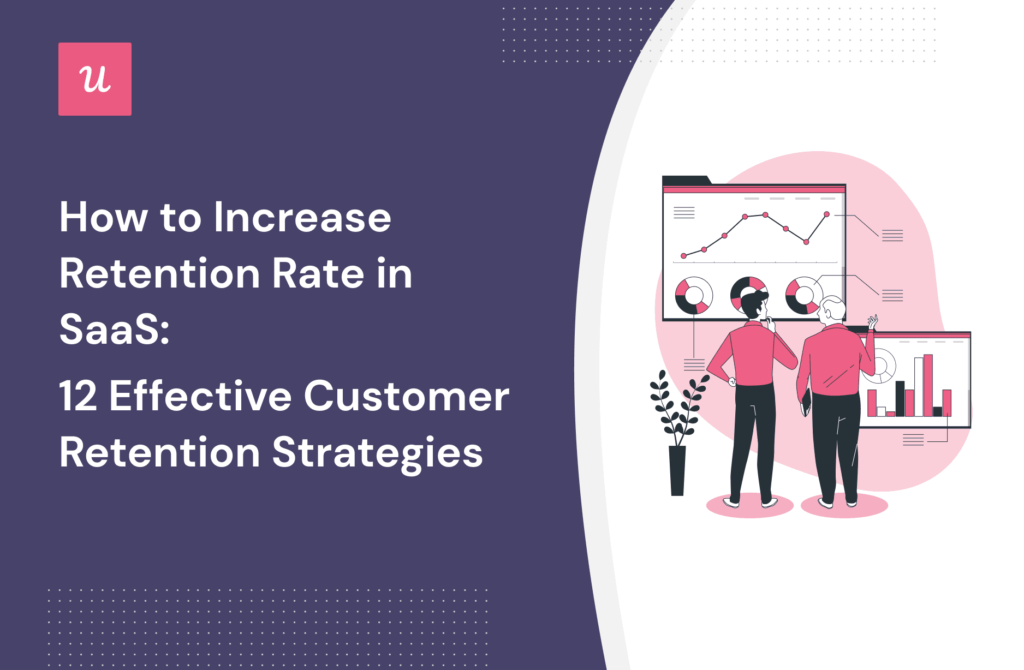 u

How to Increase Retention Rate in SaaS:

12 Effective Customer Retention Strategies